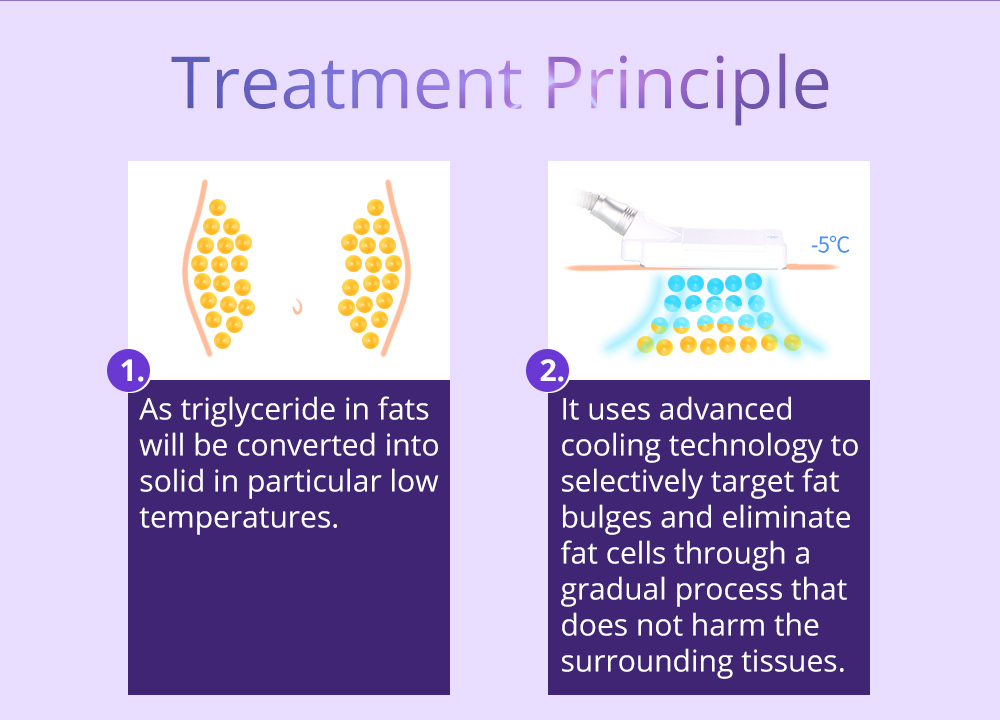 Treatment Principle

1.

As triglyceride in fats will be converted into solid in particular low temperatures.

-5°C

2.

It uses advanced cooling technology to selectively target fat bulges and eliminate fat cells through a gradual process that does not harm the surrounding tissues.